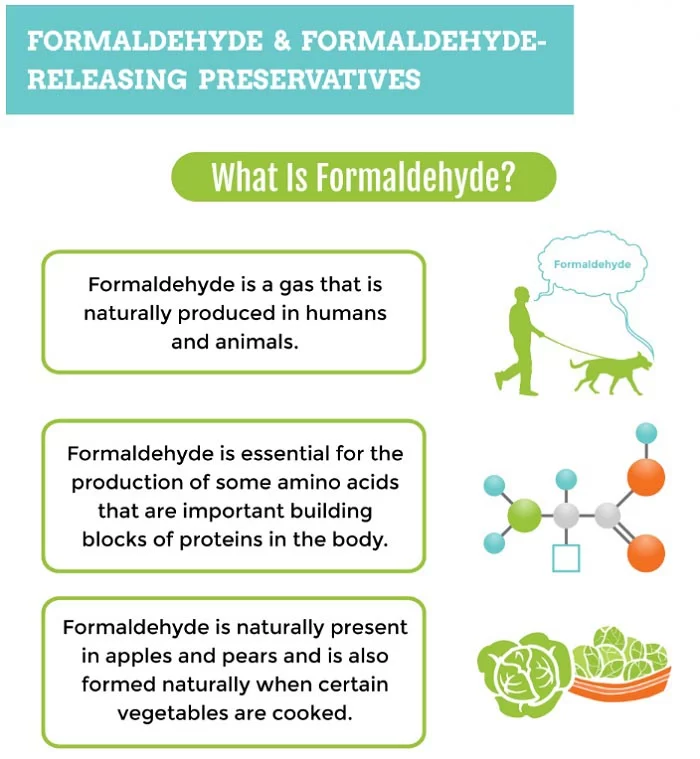 FORMALDEHYDE & FORMALDEHYDE-RELEASING PRESERVATIVES

What Is Formaldehyde?

Formaldehyde is a gas that is naturally produced in humans and animals.

Formaldehyde

Formaldehyde is essential for the production of some amino acids that are important building blocks of proteins in the body.

Formaldehyde is naturally present in apples and pears and is also formed naturally when certain vegetables are cooked.